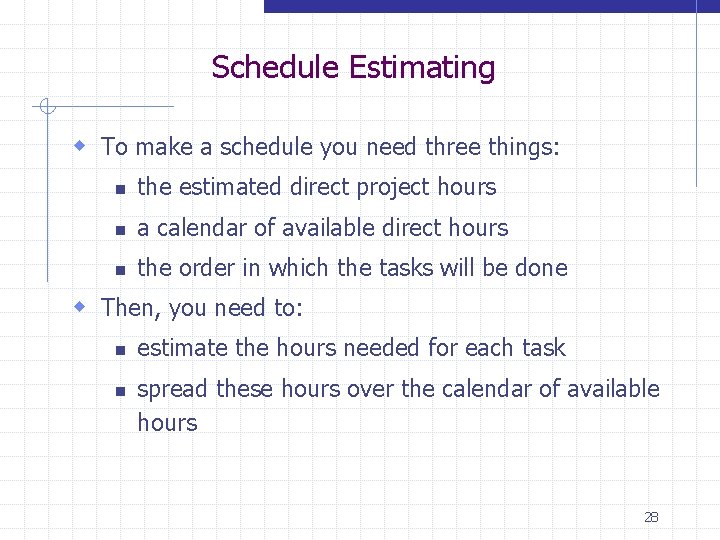 Schedule Estimating

To make a schedule you need three things:

the estimated direct project hours

a calendar of available direct hours

the order in which the tasks will be done

Then, you need to:

estimate the hours needed for each task

spread these hours over the calendar of available hours

28